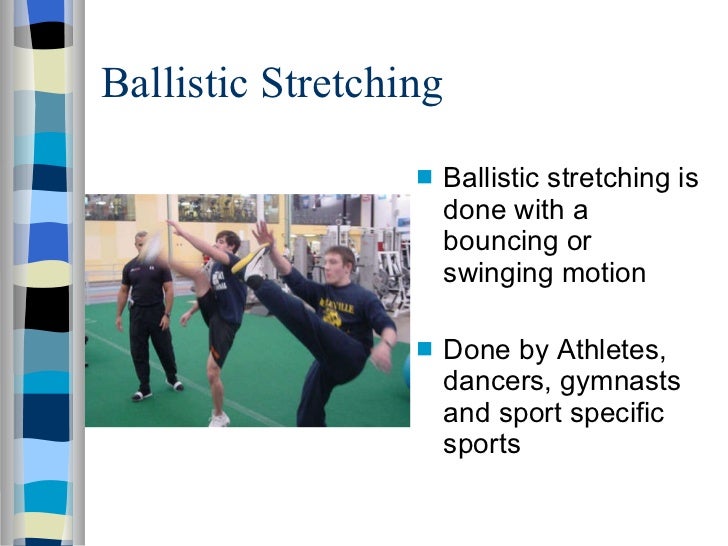 Ballistic Stretching

Ballistic stretching is done with a bouncing or swinging motion

Done by Athletes, dancers, gymnasts and sport specific sports